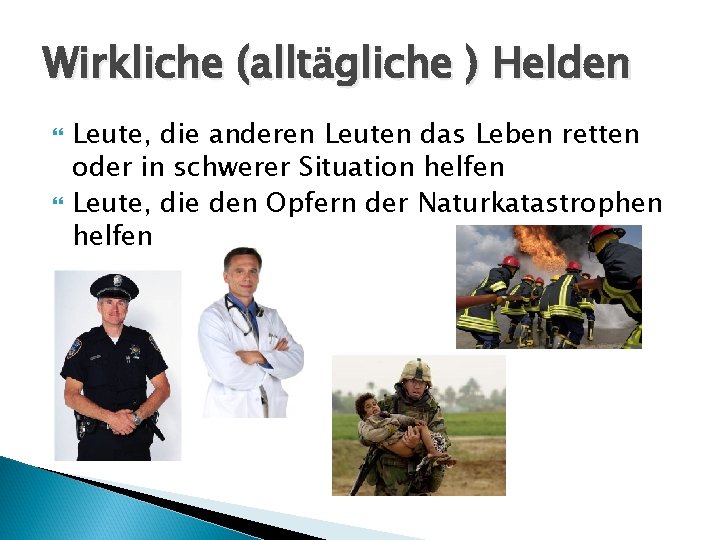 Wirkliche (alltägliche ) Helden

Leute, die anderen Leuten das Leben retten oder in schwerer Situation helfen

Leute, die den Opfern der Naturkatastrophen helfen